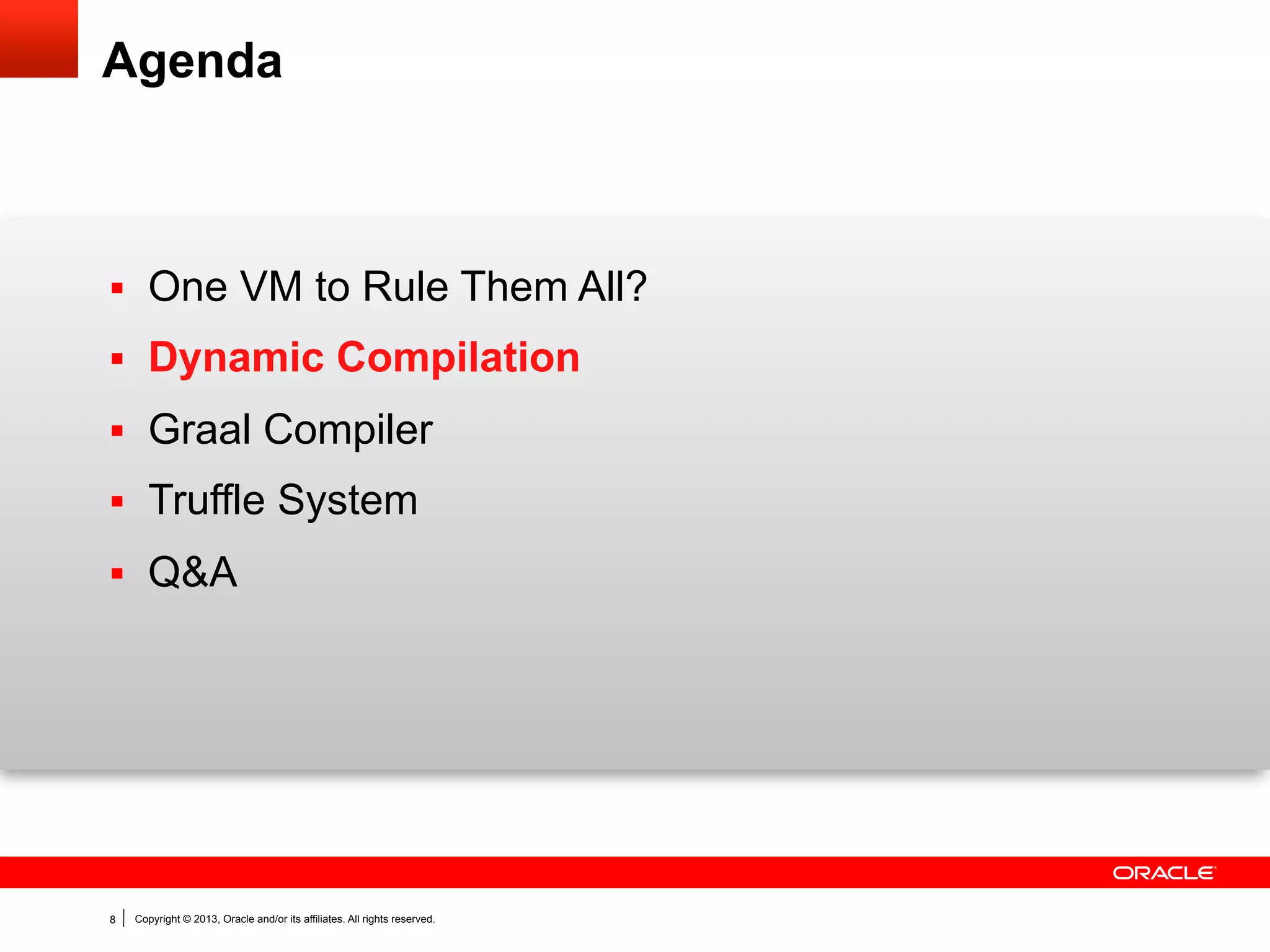 Agenda

▪ One VM to Rule Them All?
▪ Dynamic Compilation
▪ Graal Compiler
▪ Truffle System
▪ Q&A

ORACLE

8 | Copyright © 2013, Oracle and/or its affiliates. All rights reserved.